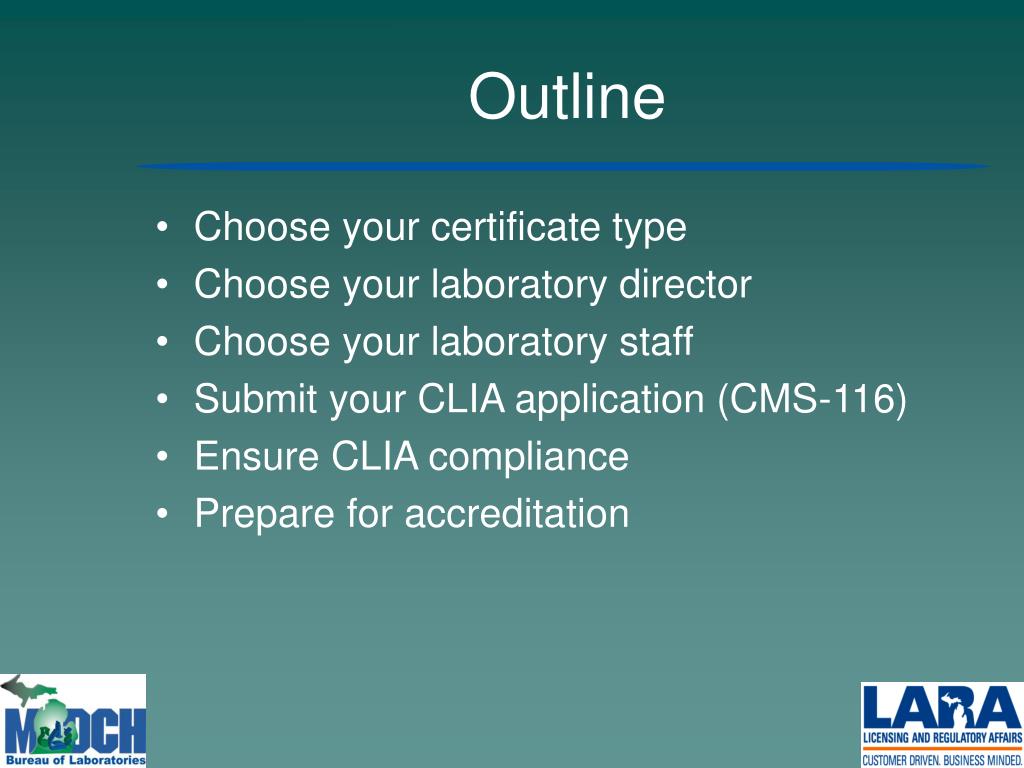 Outline

• Choose your certificate type
• Choose your laboratory director
• Choose your laboratory staff
• Submit your CLIA application (CMS-116)
• Ensure CLIA compliance
• Prepare for accreditation

MDCH
Bureau of Laboratories

LARA
LICENSING AND REGULATORY AFFAIRS
CUSTOMER DRIVEN. BUSINESS MINDED.